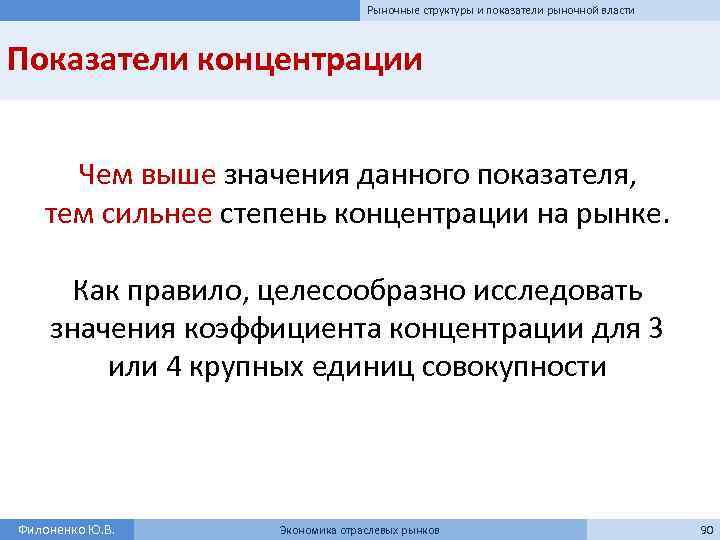 Рыночные структуры и показатели рыночной власти

Показатели концентрации

Чем выше значения данного показателя, тем сильнее степень концентрации на рынке.

Как правило, целесообразно исследовать значения коэффициента концентрации для 3 или 4 крупных единиц совокупности

Филоненко Ю.В.

Экономика отраслевых рынков

90